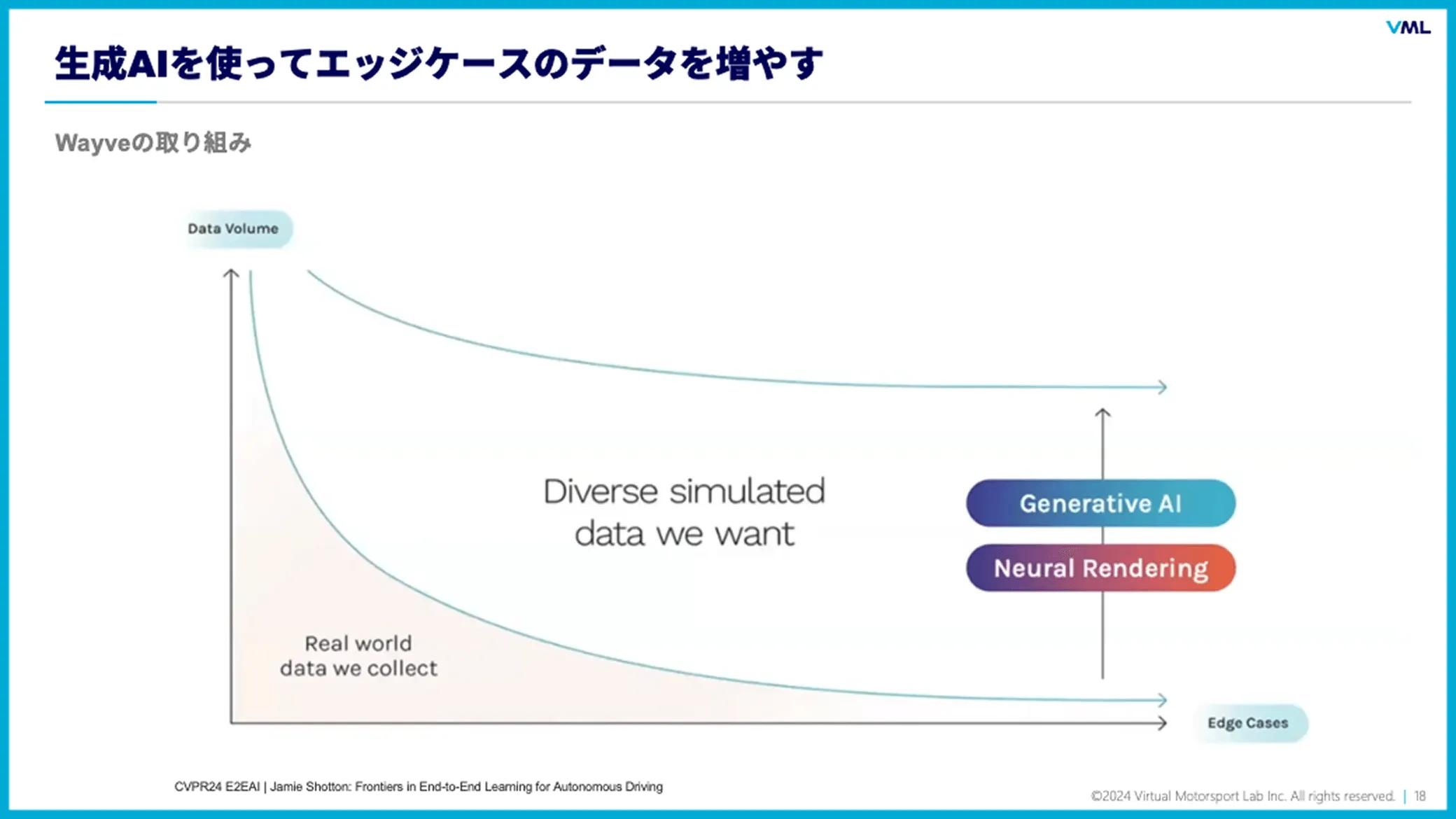 VML

生成AIを使ってエッジケースのデータを増やす

Wayveの取り組み

Data Volume

Diverse simulated data we want

Generative AI

Neural Rendering

Real world data we collect

Edge Cases

CVPR24 E2EAI | Jamie Shotton: Frontiers in End-to-End Learning for Autonomous Driving

©2024 Virtual Motorsport Lab Inc. All rights reserved. | 18